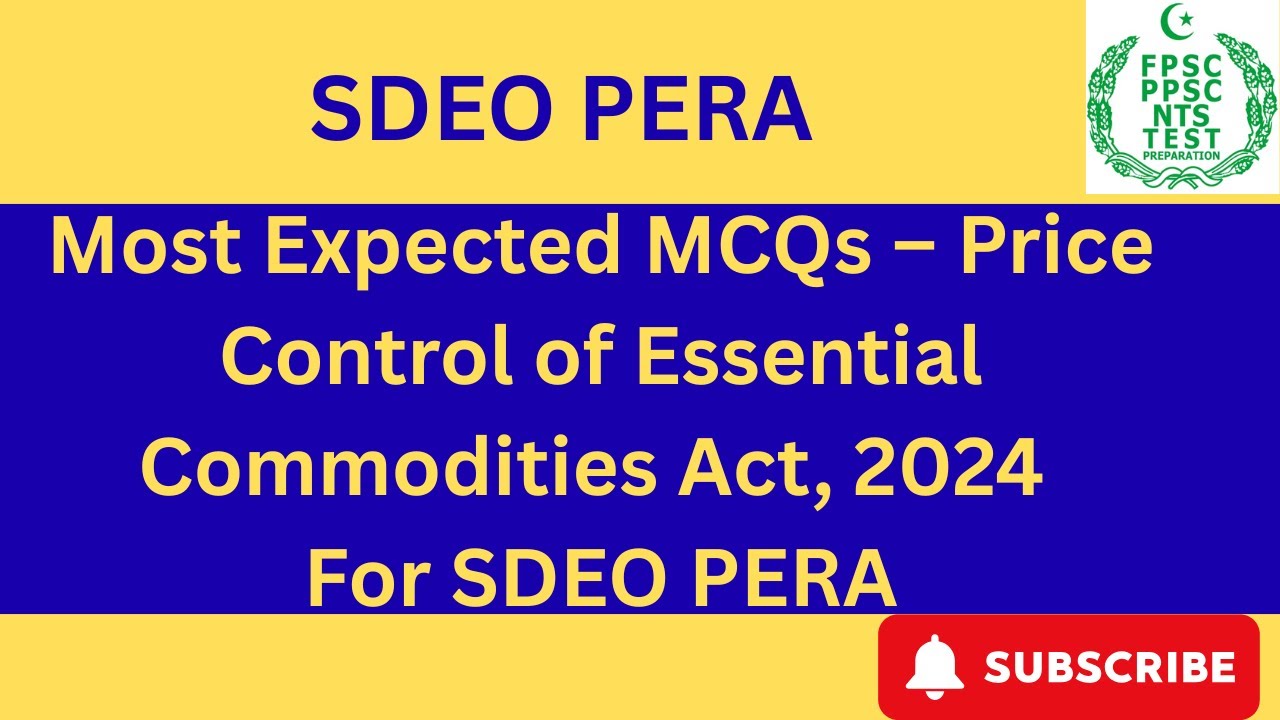 SDEO PERA

FPSC PPSC NTS TEST PREPARATION

Most Expected MCQs – Price Control of Essential Commodities Act, 2024 For SDEO PERA

SUBSCRIBE